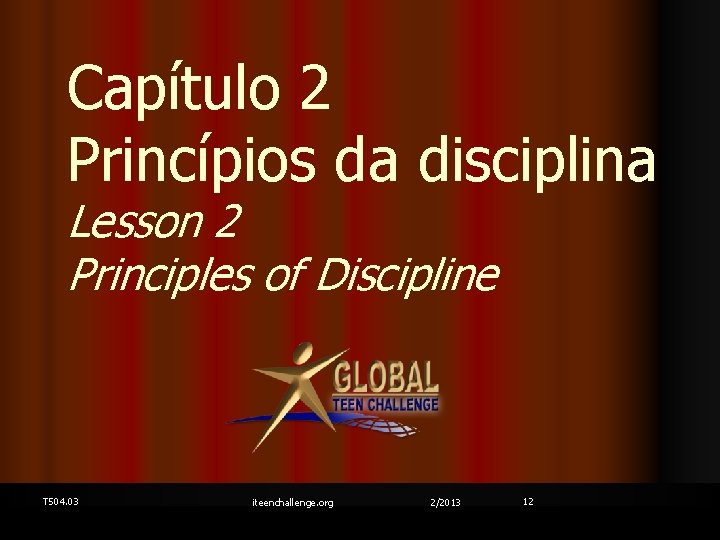 Capítulo 2
Princípios da disciplina
Lesson 2
Principles of Discipline

GLOBAL
TEEN CHALLENGE

T504.03 iteenchallenge.org 2/2013 12